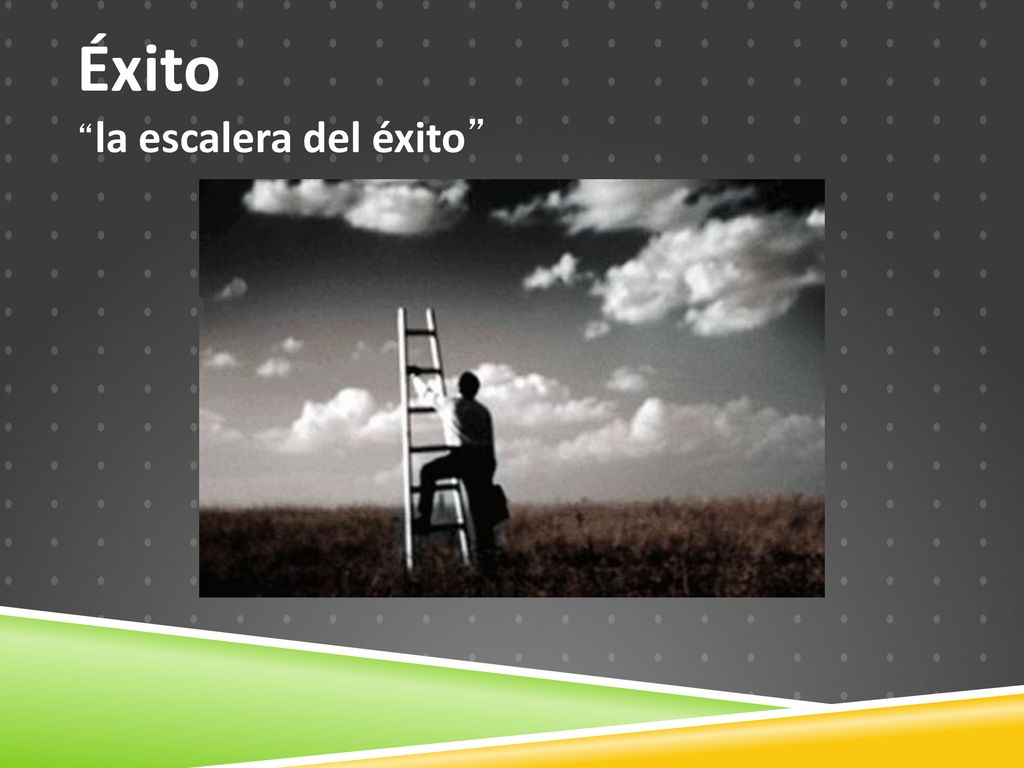 Éxito

“la escalera del éxito”